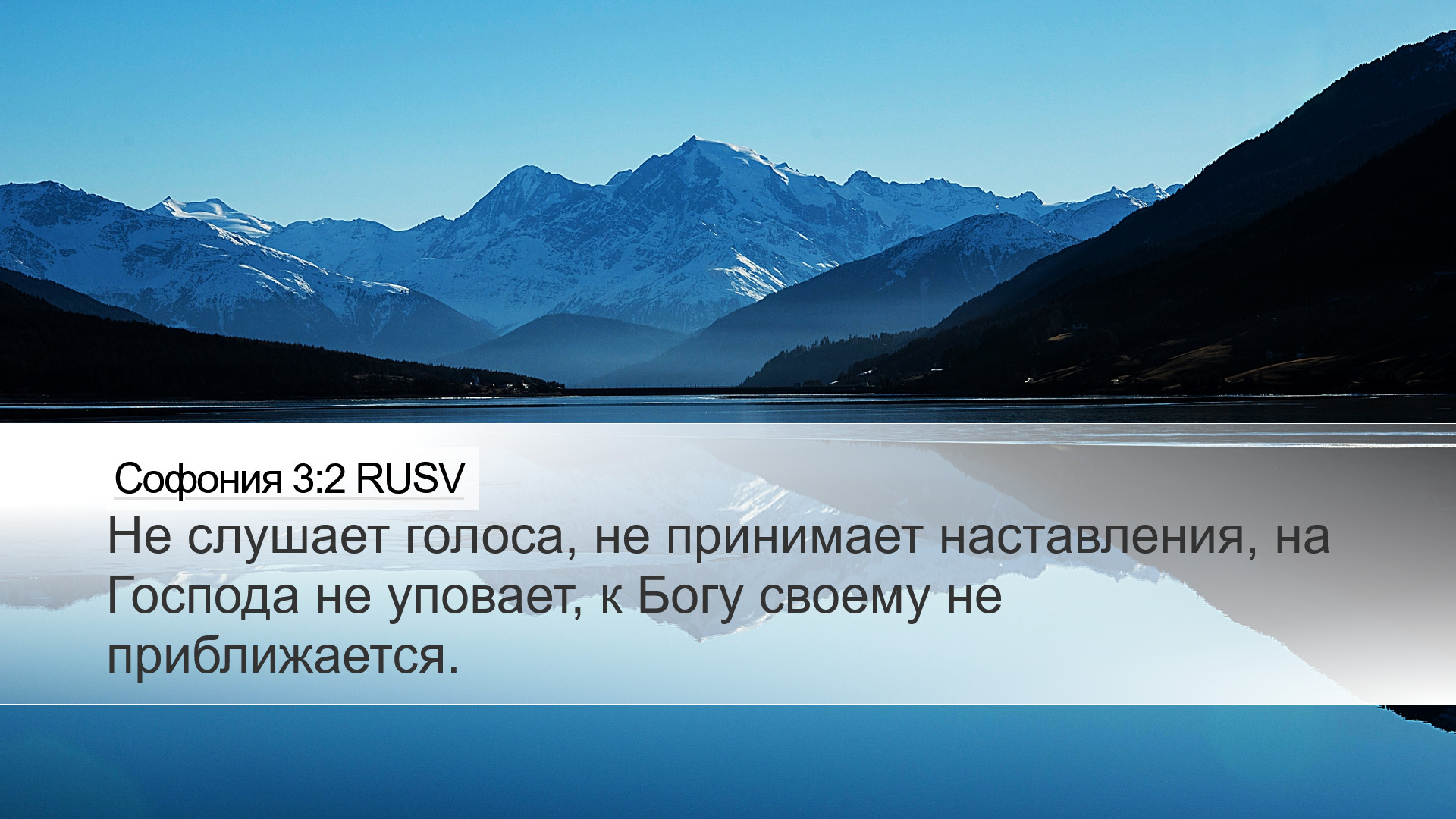 Софония 3:2 RUSV

Не слушает голоса, не принимает наставления, на Господа не уповает, к Богу своему не приближается.